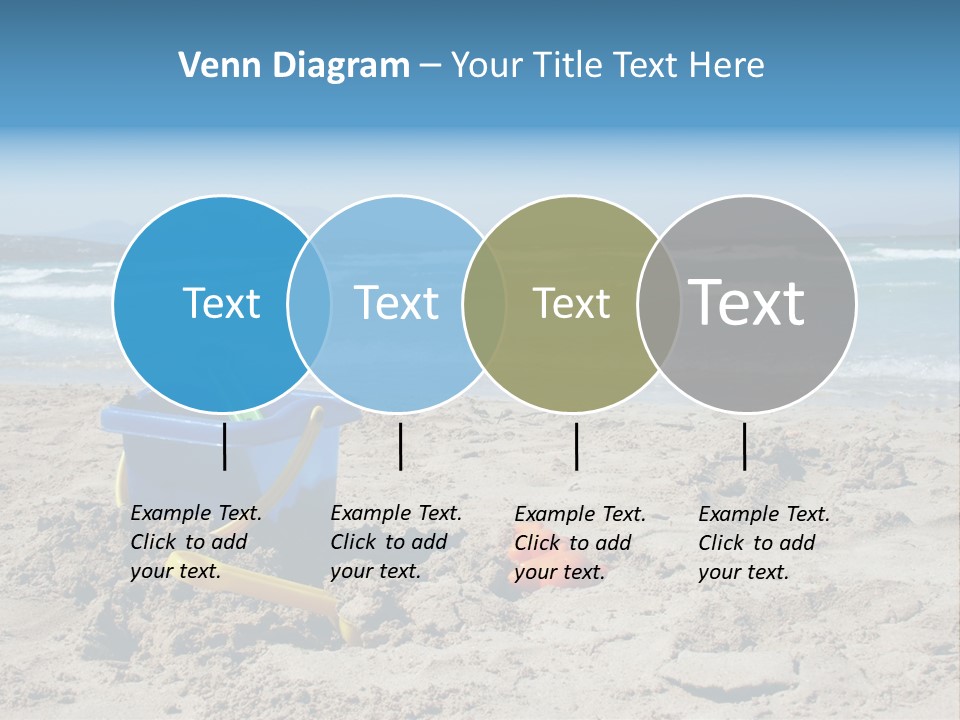 Venn Diagram – Your Title Text Here

Text

Text

Text

Text

Example Text. Click to add your text.

Example Text. Click to add your text.

Example Text. Click to add your text.

Example Text. Click to add your text.